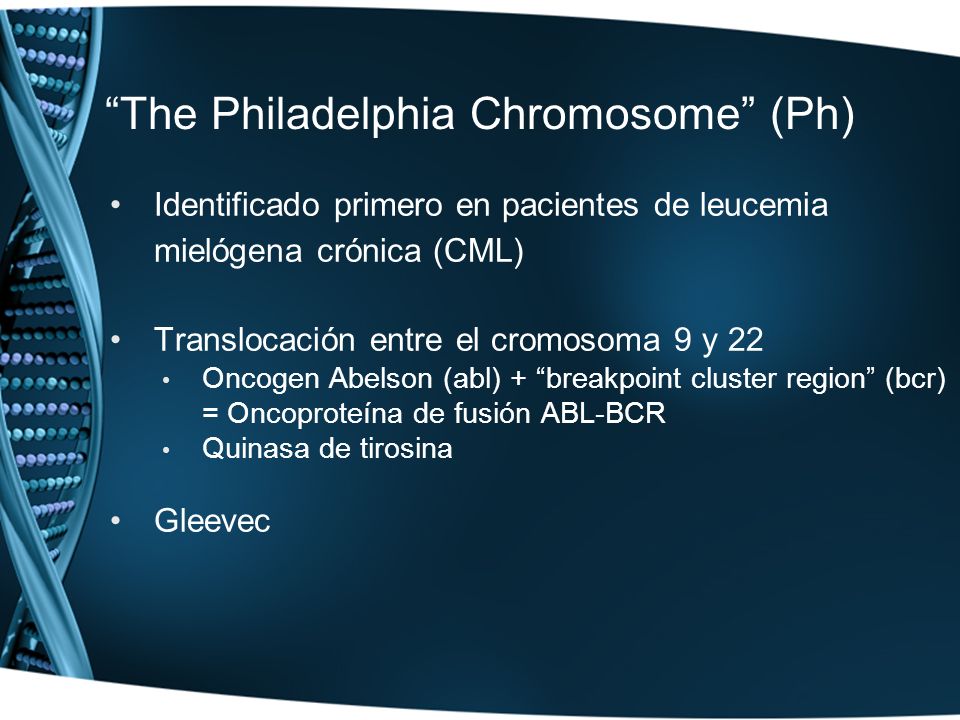 “The Philadelphia Chromosome” (Ph)

• Identificado primero en pacientes de leucemia mielógena crónica (CML)

• Translocación entre el cromosoma 9 y 22
  • Oncogen Abelson (abl) + “breakpoint cluster region” (bcr) = Oncoproteína de fusión ABL-BCR
  • Quinasa de tirosina

• Gleevec